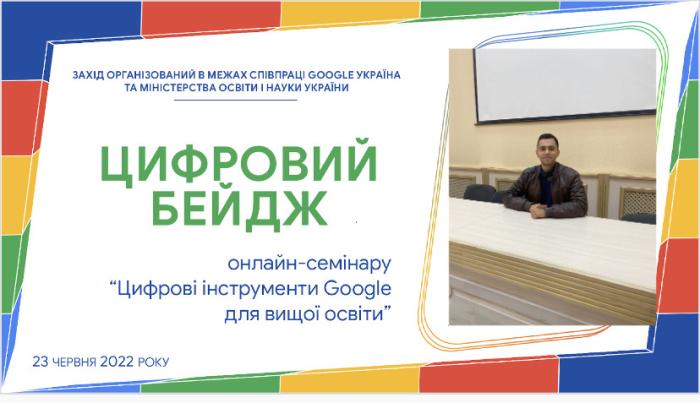 ЗАХІД ОРГАНІЗОВАНИЙ В МЕЖАХ СПІВПРАЦІ GOOGLE УКРАЇНА ТА МІНІСТЕРСТВА ОСВІТИ І НАУКИ УКРАЇНИ

ЦИФРОВИЙ БЕЙДЖ

онлайн-семінару “Цифрові інструменти Google для вищої освіти”

23 ЧЕРВНЯ 2022 РОКУ